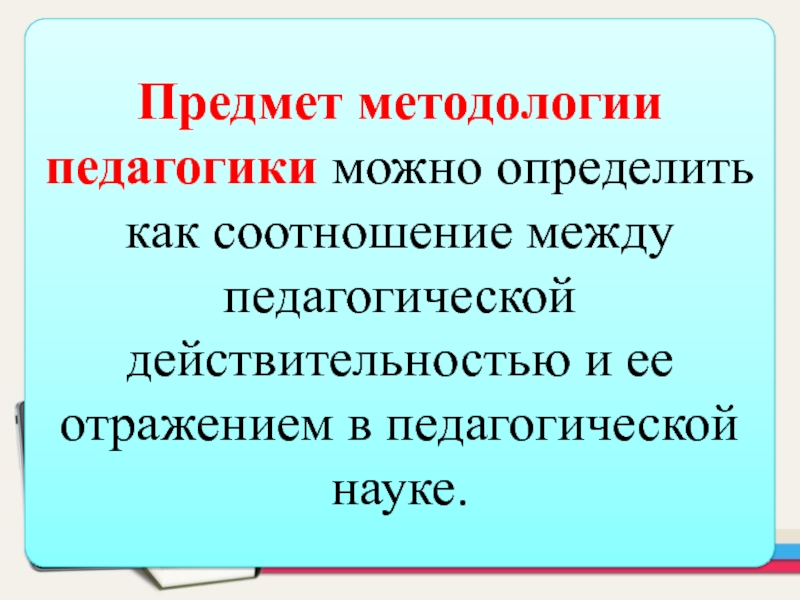 Предмет методологии педагогики можно определить как соотношение между педагогической действительностью и ее отражением в педагогической науке.